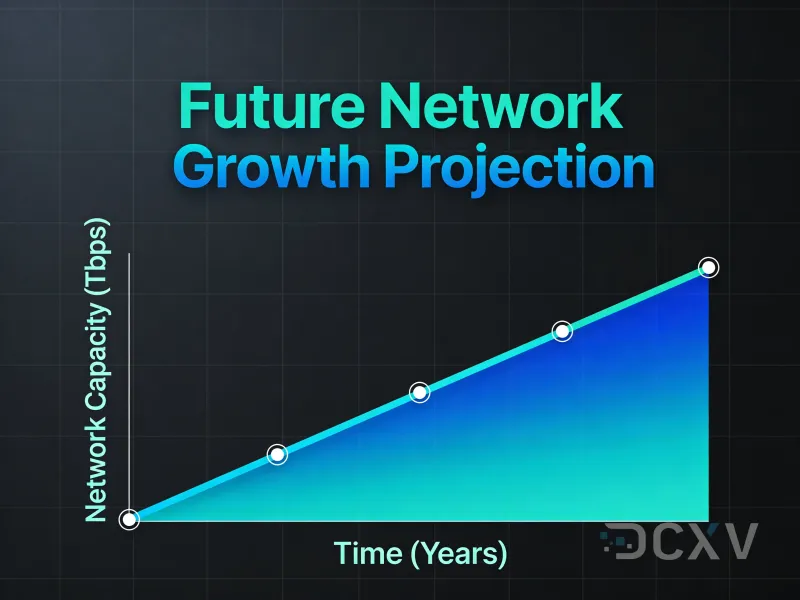 Future Network Growth Projection

Network Capacity (Tbps)

Time (Years)

DCXV